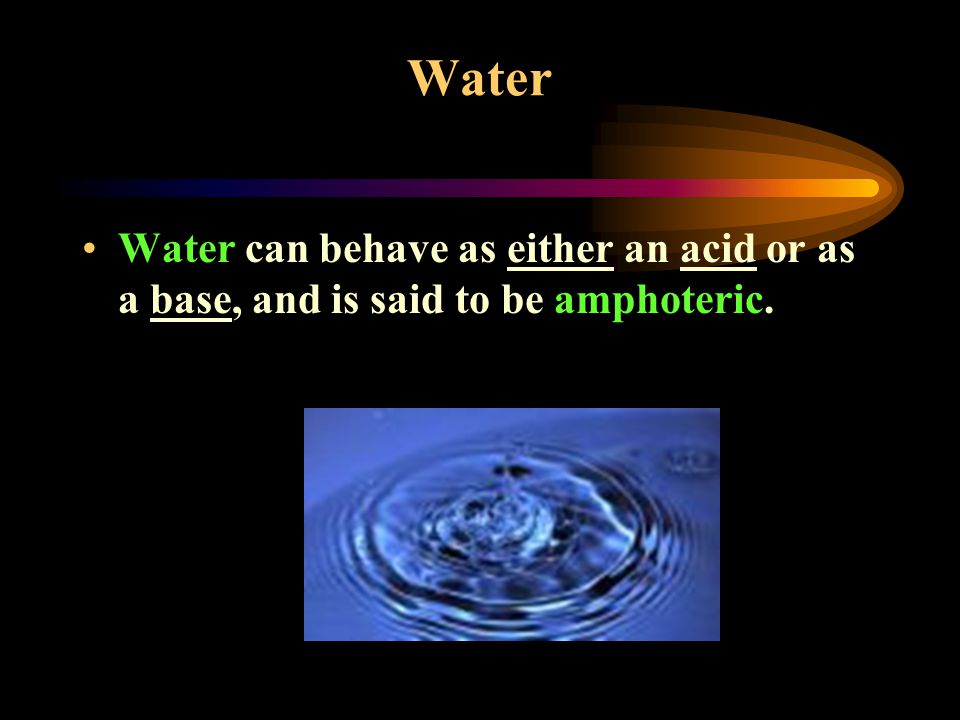 Water

• Water can behave as either an acid or as a base, and is said to be amphoteric.